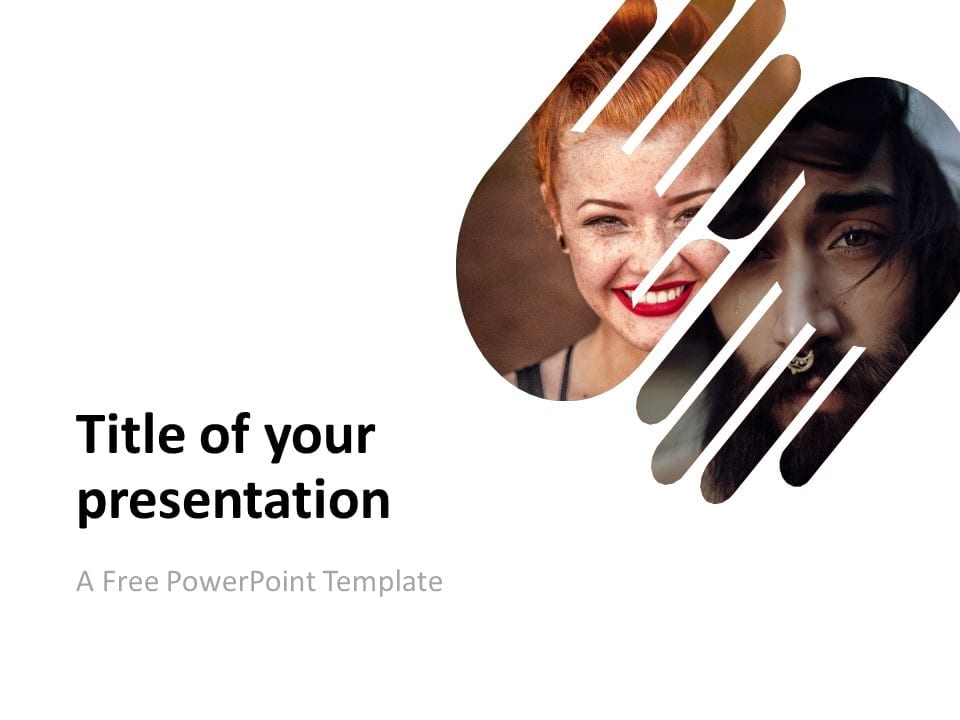 Title of your presentation

A Free PowerPoint Template